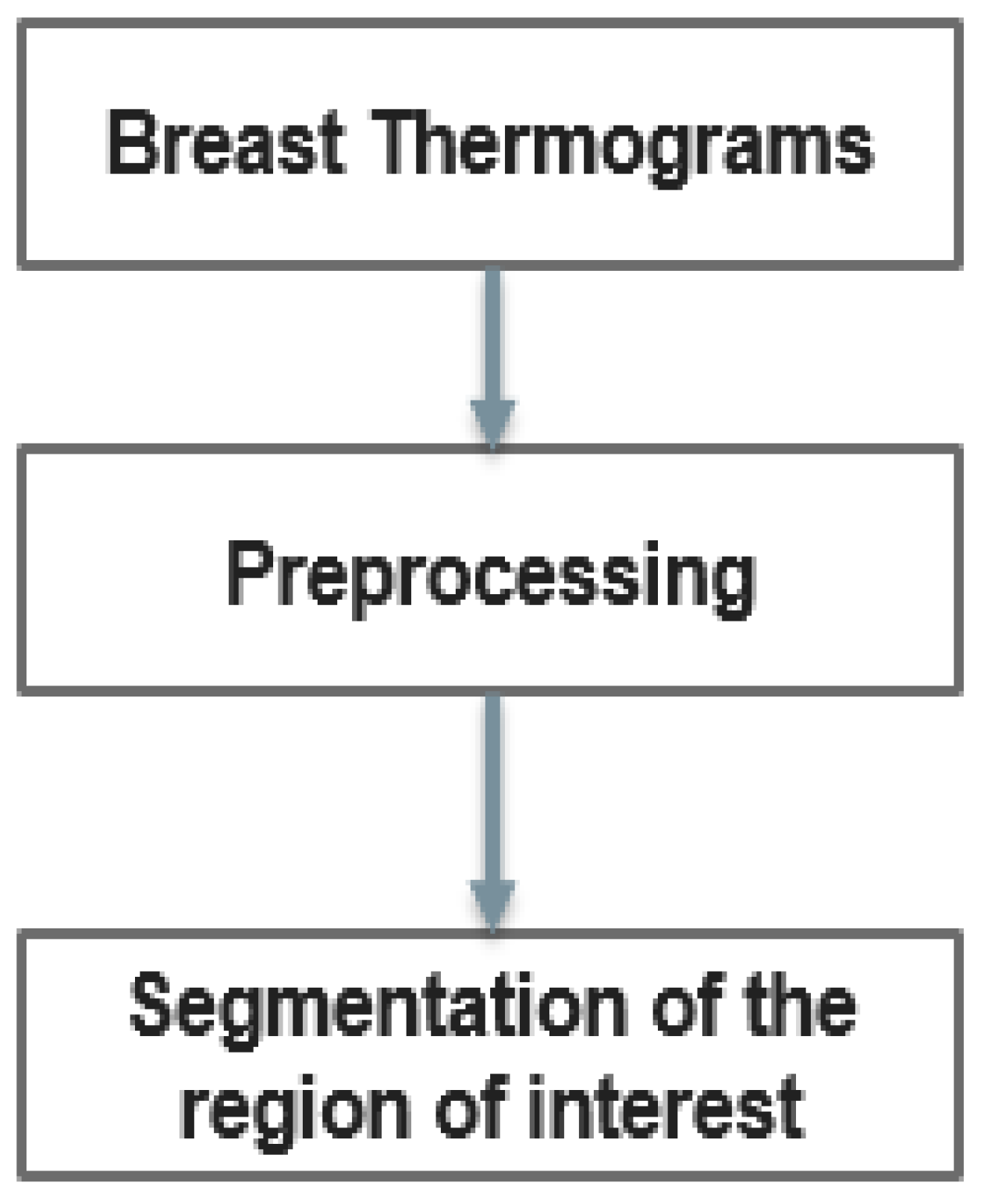 Breast Thermograms

Preprocessing

Segmentation of the region of interest